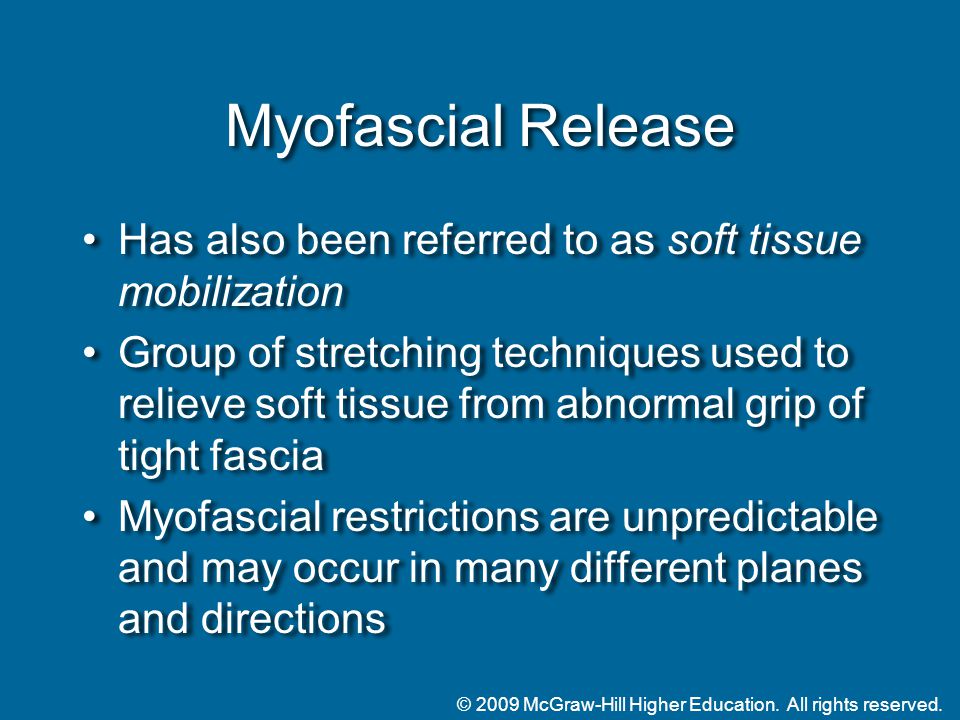 Myofascial Release

• Has also been referred to as soft tissue mobilization

• Group of stretching techniques used to relieve soft tissue from abnormal grip of tight fascia

• Myofascial restrictions are unpredictable and may occur in many different planes and directions

© 2009 McGraw-Hill Higher Education. All rights reserved.